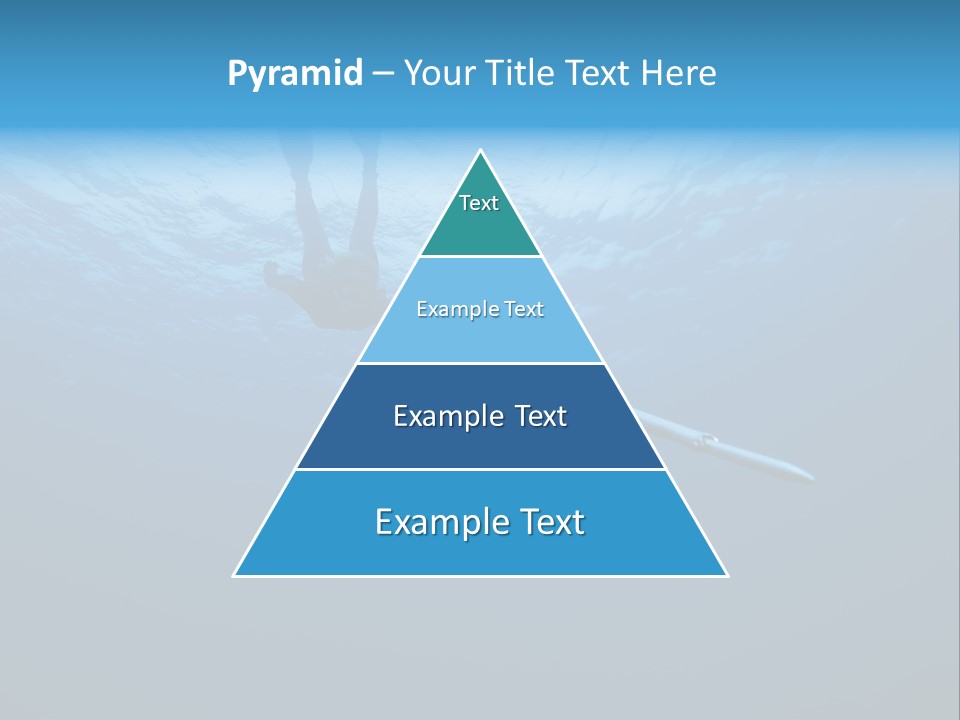 Pyramid – Your Title Text Here

Text

Example Text

Example Text

Example Text